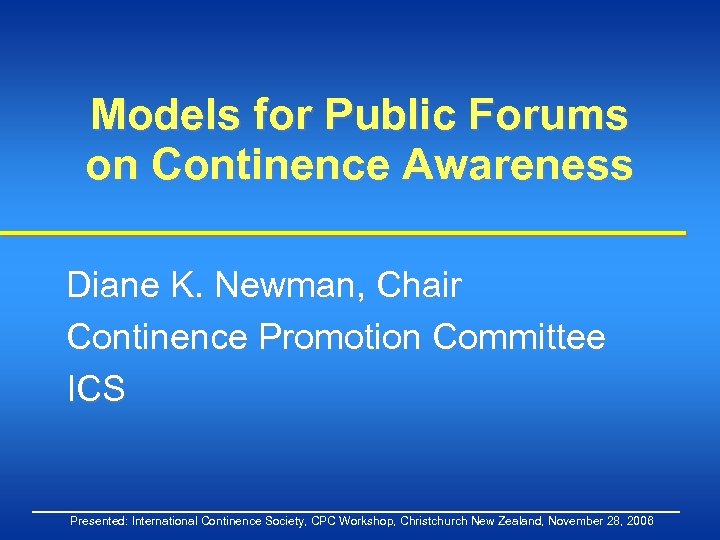 Models for Public Forums on Continence Awareness

Diane K. Newman, Chair
Continence Promotion Committee
ICS

Presented: International Continence Society, CPC Workshop, Christchurch New Zealand, November 28, 2006